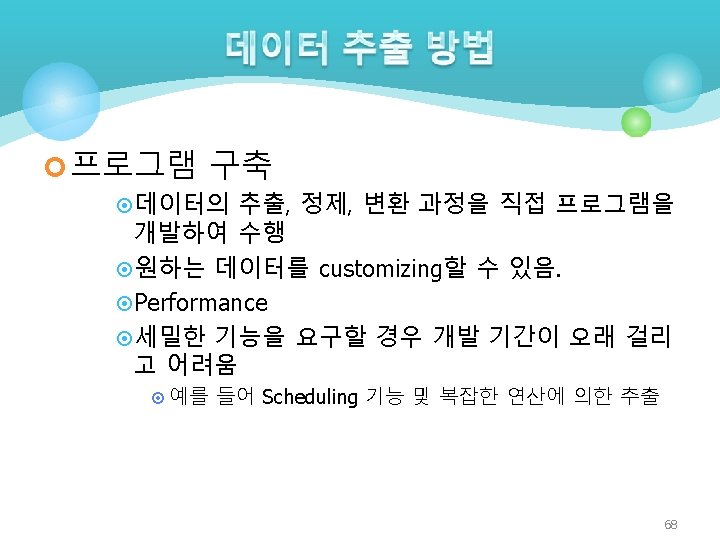 데이터 추출 방법

프로그램 구축

데이터의 추출, 정제, 변환 과정을 직접 프로그램을 개발하여 수행

원하는 데이터를 customizing할 수 있음.

Performance

세밀한 기능을 요구할 경우 개발 기간이 오래 걸리고 어려움

예를 들어 Scheduling 기능 및 복잡한 연산에 의한 추출

68